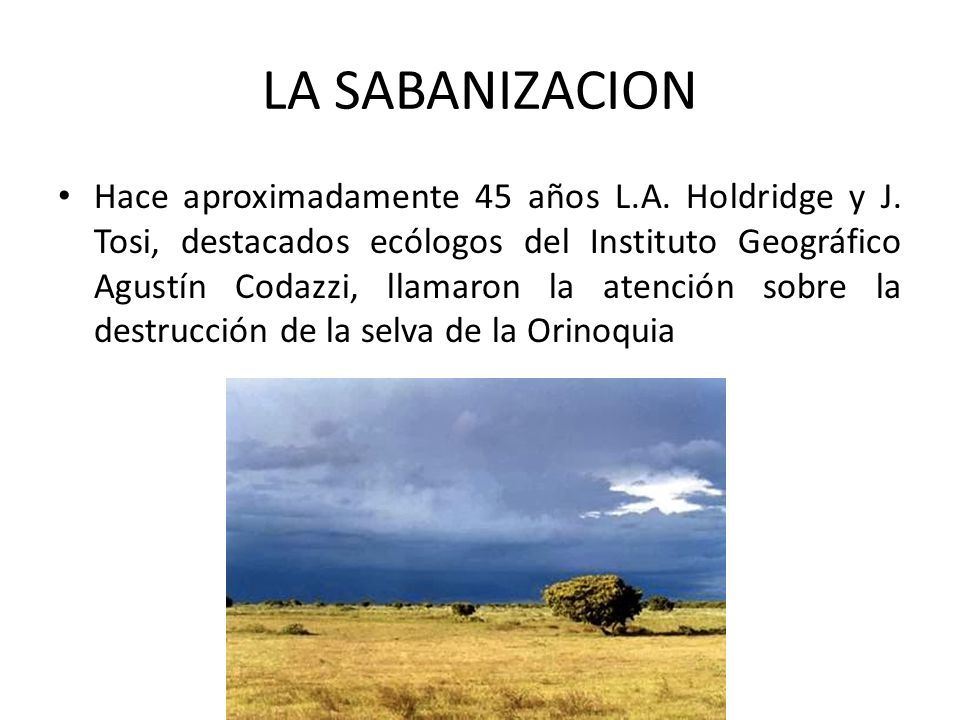 LA SABANIZACION

• Hace aproximadamente 45 años L.A. Holdridge y J. Tosi, destacados ecólogos del Instituto Geográfico Agustín Codazzi, llamaron la atención sobre la destrucción de la selva de la Orinoquia